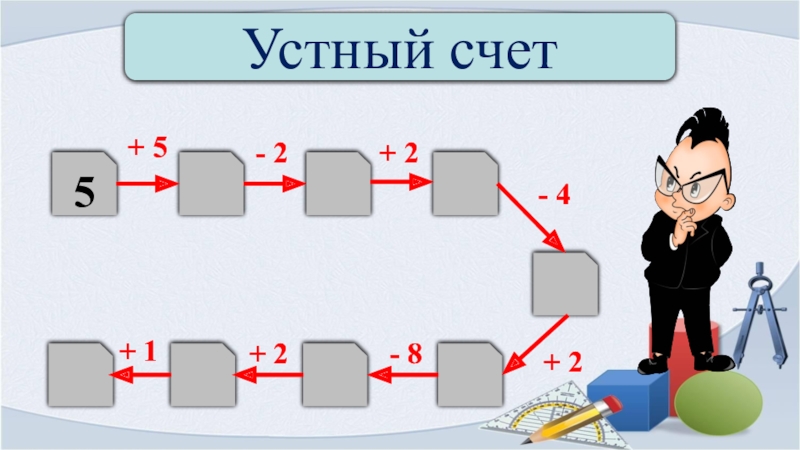 Устный счет

5

+ 5

- 2

+ 2

- 4

+ 2

- 8

+ 2

+ 1